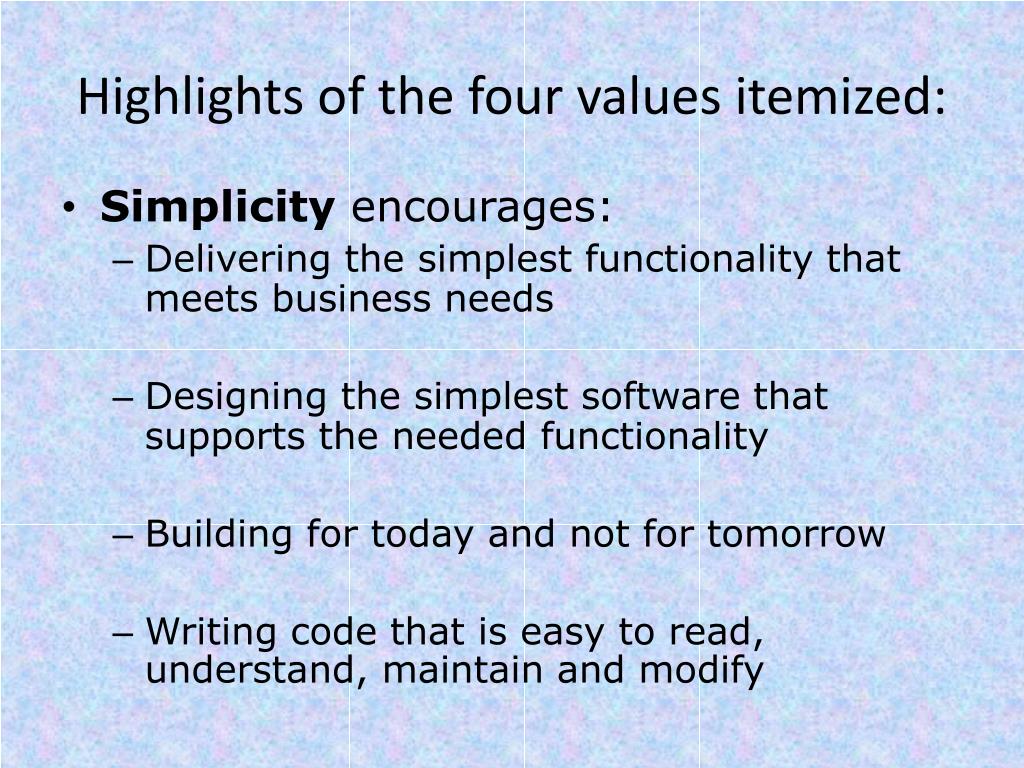 Highlights of the four values itemized:

• Simplicity encourages:
– Delivering the simplest functionality that meets business needs

– Designing the simplest software that supports the needed functionality

– Building for today and not for tomorrow

– Writing code that is easy to read, understand, maintain and modify